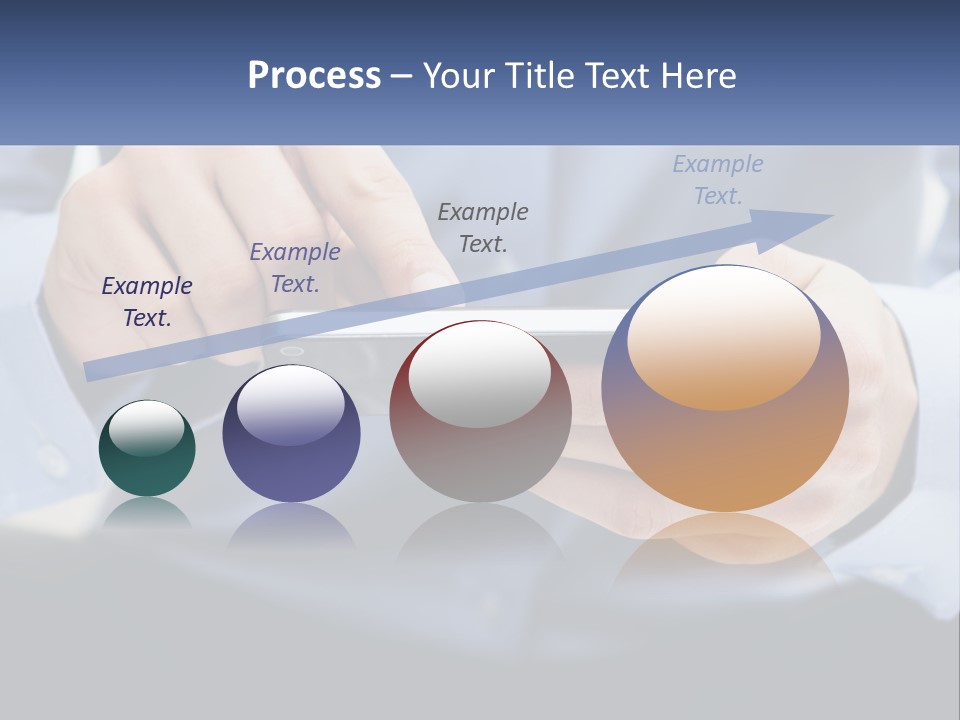 Process – Your Title Text Here

Example Text.

Example Text.

Example Text.

Example Text.